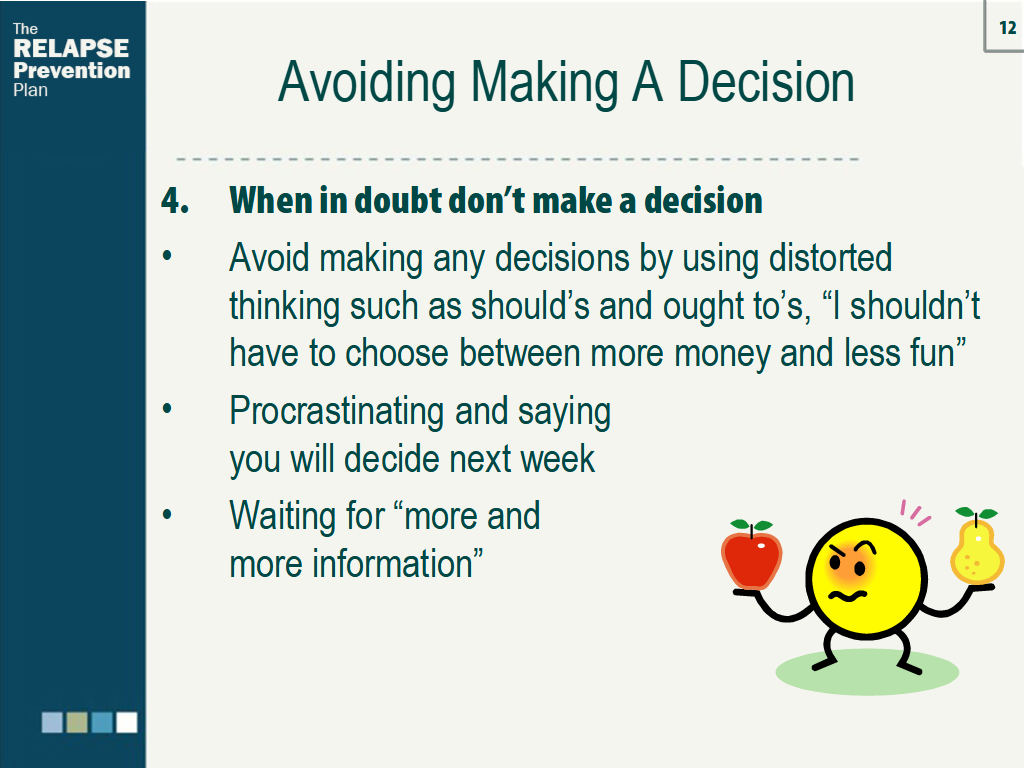 The
RELAPSE
Prevention
Plan

12

Avoiding Making A Decision

4. When in doubt don’t make a decision

• Avoid making any decisions by using distorted thinking such as should’s and ought to’s, “I shouldn’t have to choose between more money and less fun”

• Procrastinating and saying you will decide next week

• Waiting for “more and more information”